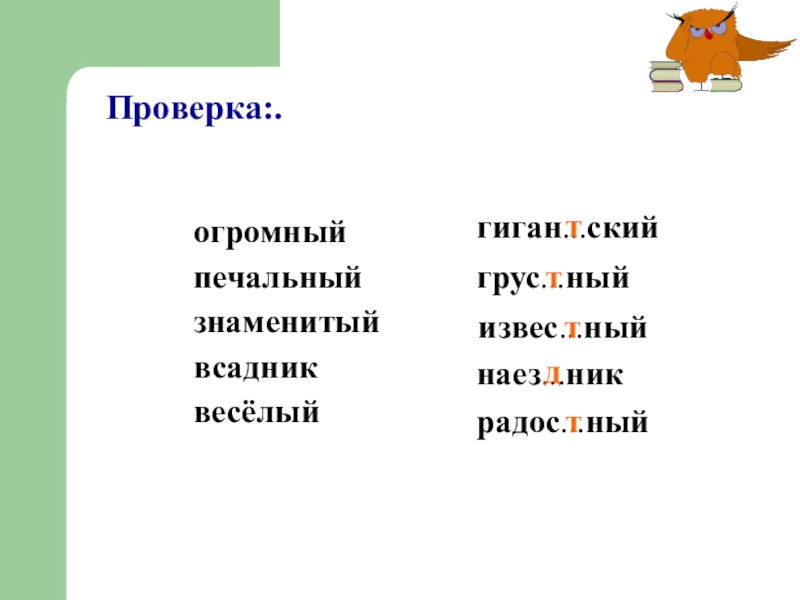 Проверка:.

огромный
печальный
знаменитый
всадник
весёлый

гиган.т.ский
грус.т.ный
извес.т.ный
наез.д.ник
радос.т.ный